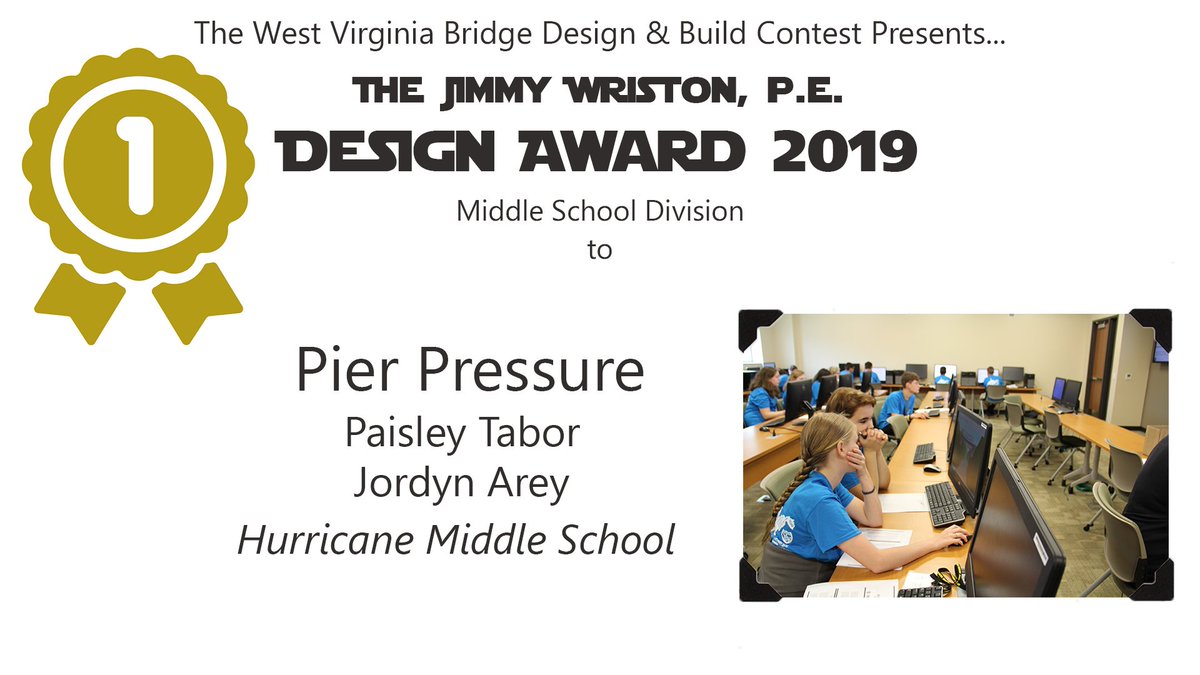 The West Virginia Bridge Design & Build Contest Presents...

1

THE JIMMY WRISTON, P.E.
DESIGN AWARD 2019

Middle School Division
to

Pier Pressure
Paisley Tabor
Jordyn Arey
Hurricane Middle School